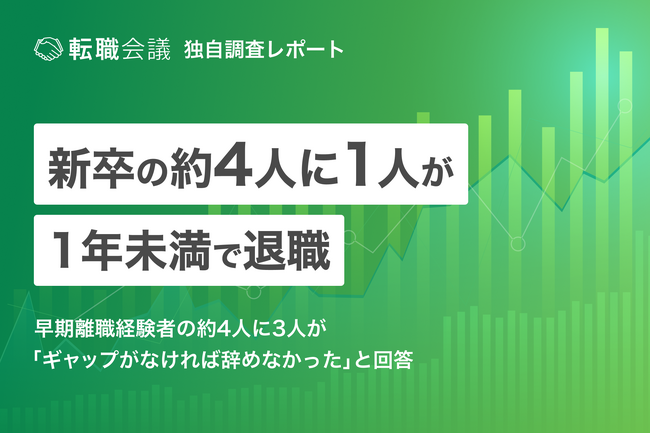 転職会議 独自調査レポート

新卒の約4人に1人が
1年未満で退職

早期離職経験者の約4人に3人が
「ギャップがなければ辞めなかった」と回答